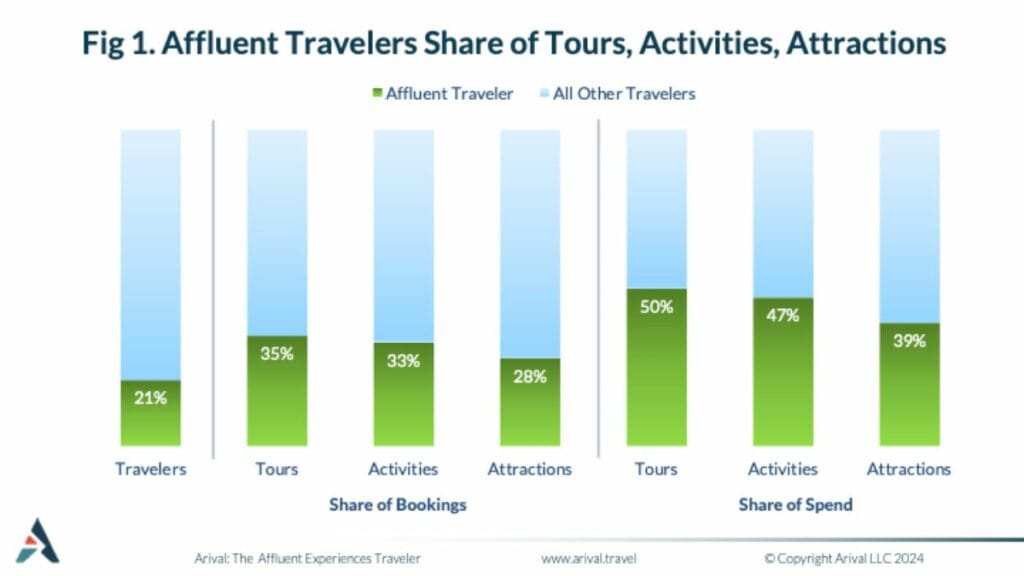 Fig 1. Affluent Travelers Share of Tours, Activities, Attractions

Affluent Traveler
All Other Travelers

21%
35%
33%
28%
50%
47%
39%

Travelers
Tours
Activities
Attractions
Tours
Activities
Attractions

Share of Bookings
Share of Spend

Arival: The Affluent Experiences Traveler
www.arival.travel
© Copyright Arival LLC 2024